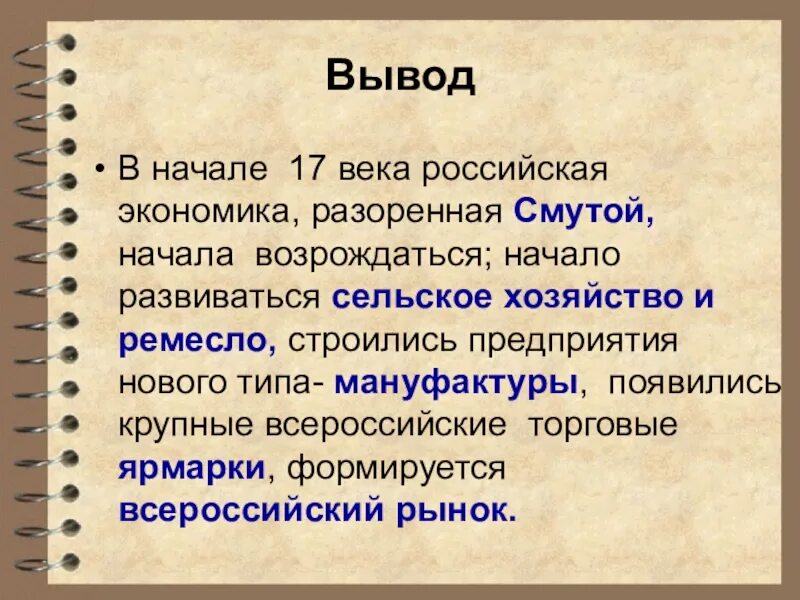 Вывод

• В начале 17 века российская экономика, разоренная Смутой, начала возрождаться; начало развиваться сельское хозяйство и ремесло, строились предприятия нового типа- мануфактуры, появились крупные всероссийские торговые ярмарки, формируется всероссийский рынок.